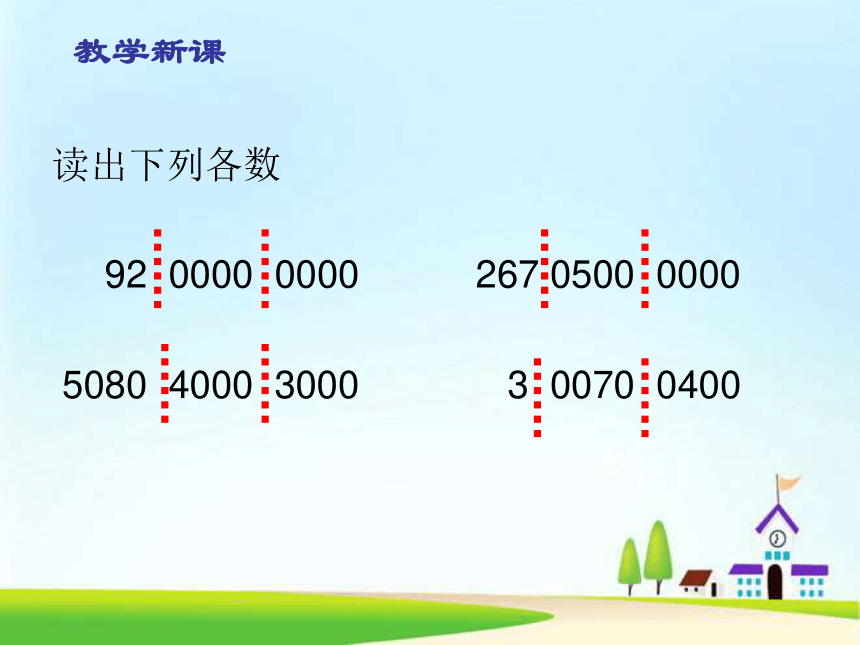 教学新课

读出下列各数

92 0000 0000

267 0500 0000

5080 4000 3000

3 0070 0400